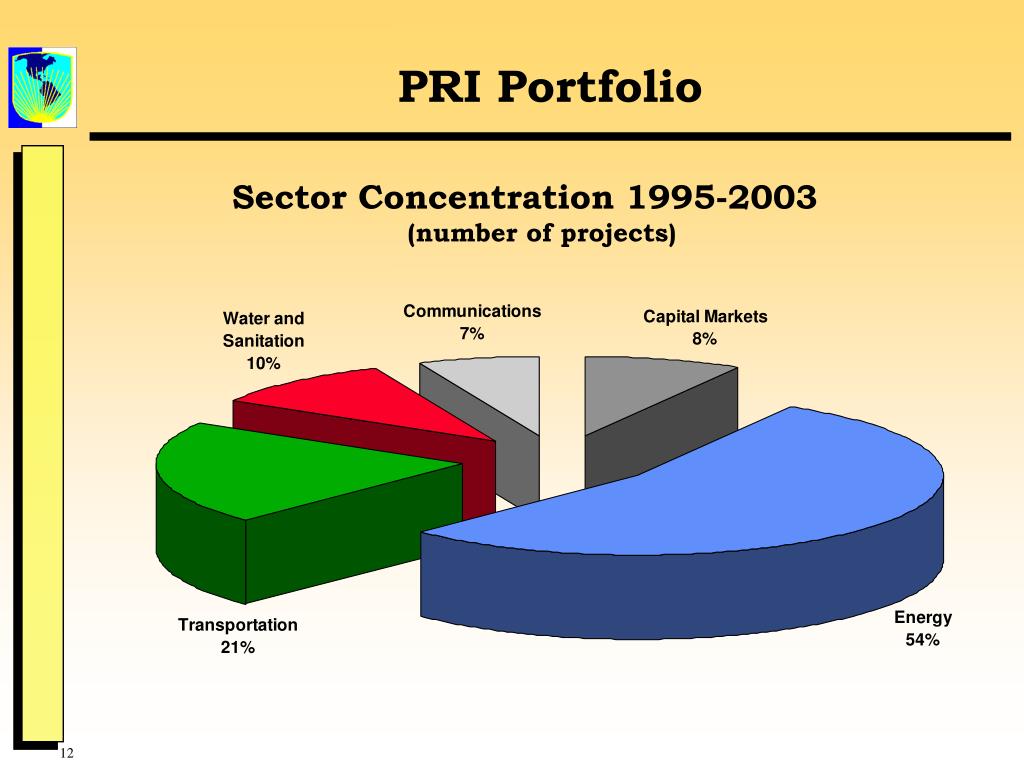 PRI Portfolio

Sector Concentration 1995-2003
(number of projects)

Water and Sanitation 10%

Communications 7%

Capital Markets 8%

Transportation 21%

Energy 54%

12